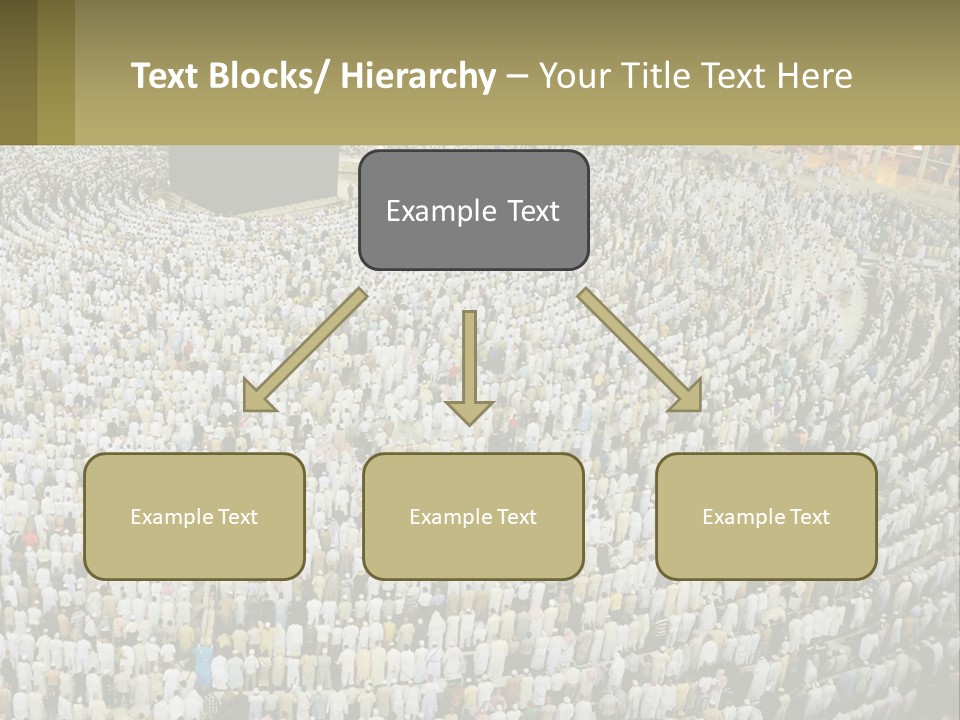 Text Blocks/ Hierarchy – Your Title Text Here

Example Text

Example Text

Example Text

Example Text